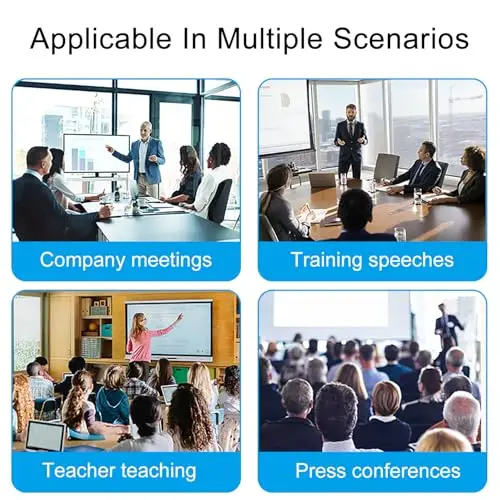 Applicable In Multiple Scenarios

Company meetings

Training speeches

Teacher teaching

Press conferences